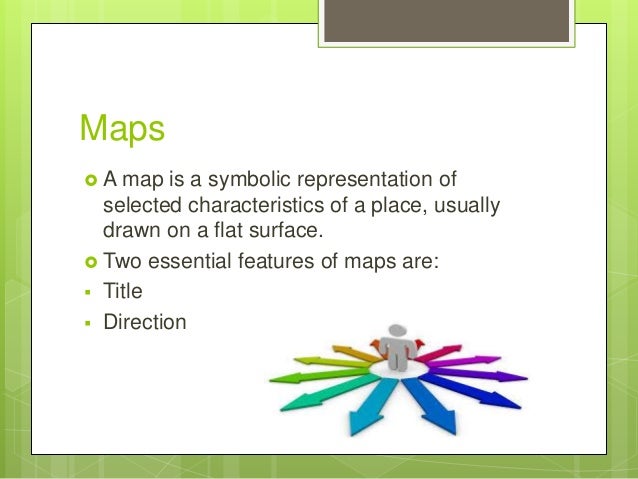 Maps

A map is a symbolic representation of selected characteristics of a place, usually drawn on a flat surface.

Two essential features of maps are:

Title

Direction